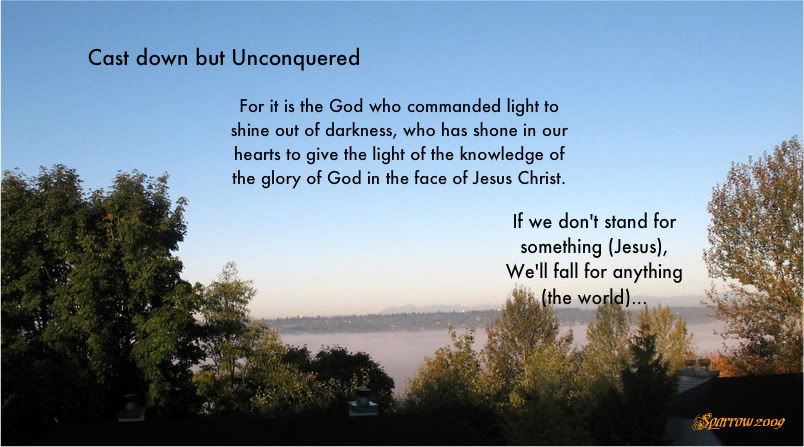 Cast down but Unconquered

For it is the God who commanded light to shine out of darkness, who has shone in our hearts to give the light of the knowledge of the glory of God in the face of Jesus Christ.

If we don't stand for something (Jesus), We'll fall for anything (the world)...

Sparrow 2009